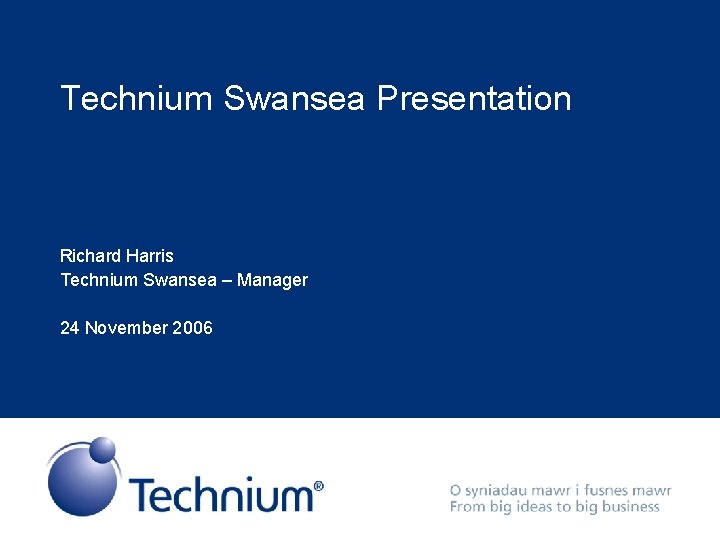 Technium Swansea Presentation

Richard Harris
Technium Swansea – Manager

24 November 2006

Technium®

O syniadau mawr i fusnes mawr
From big ideas to big business